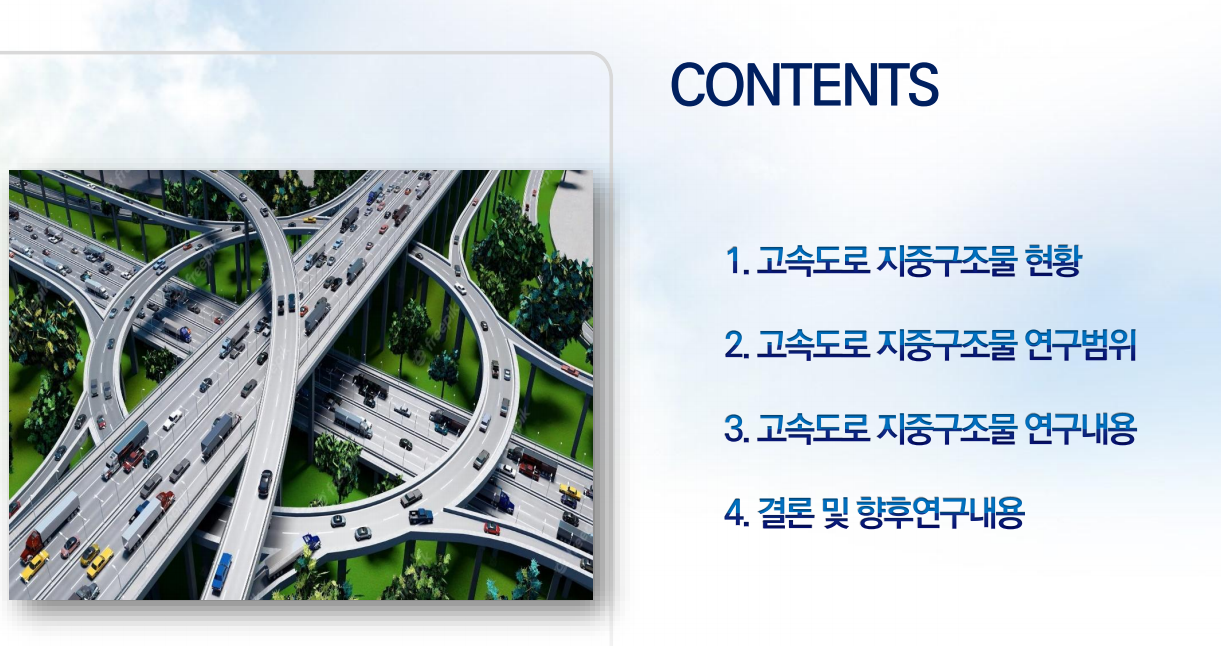 CONTENTS

1. 고속도로 지중구조물 현황

2. 고속도로 지중구조물 연구범위

3. 고속도로 지중구조물 연구내용

4. 결론 및 향후연구내용